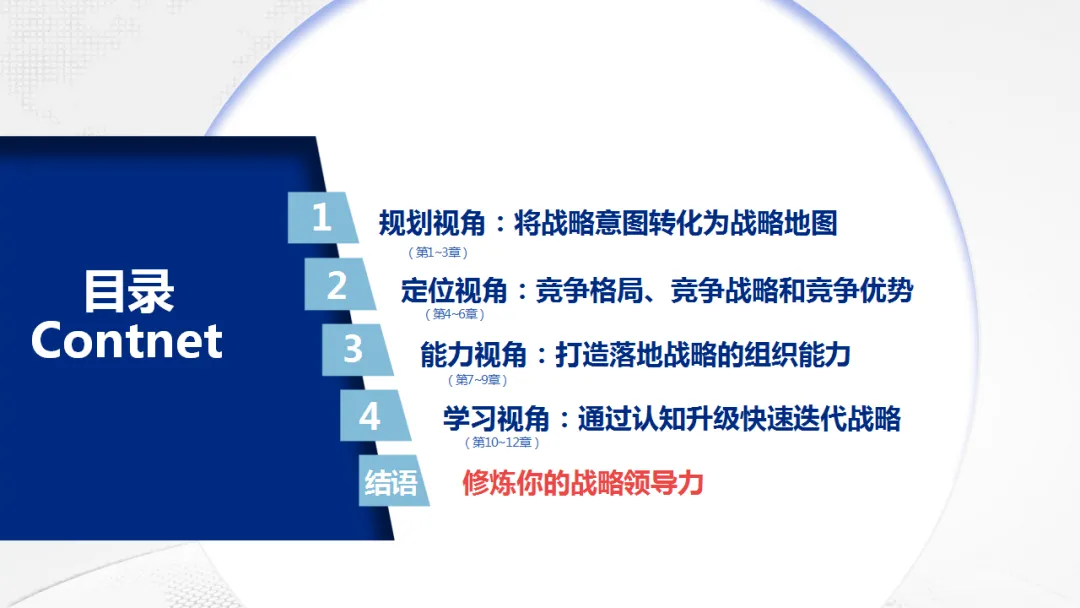 目录
Contnet

1 规划视角：将战略意图转化为战略地图
（第1~3章）

2 定位视角：竞争格局、竞争战略和竞争优势
（第4~6章）

3 能力视角：打造落地战略的组织能力
（第7~9章）

4 学习视角：通过认知升级快速迭代战略
（第10~12章）

结语 修炼你的战略领导力